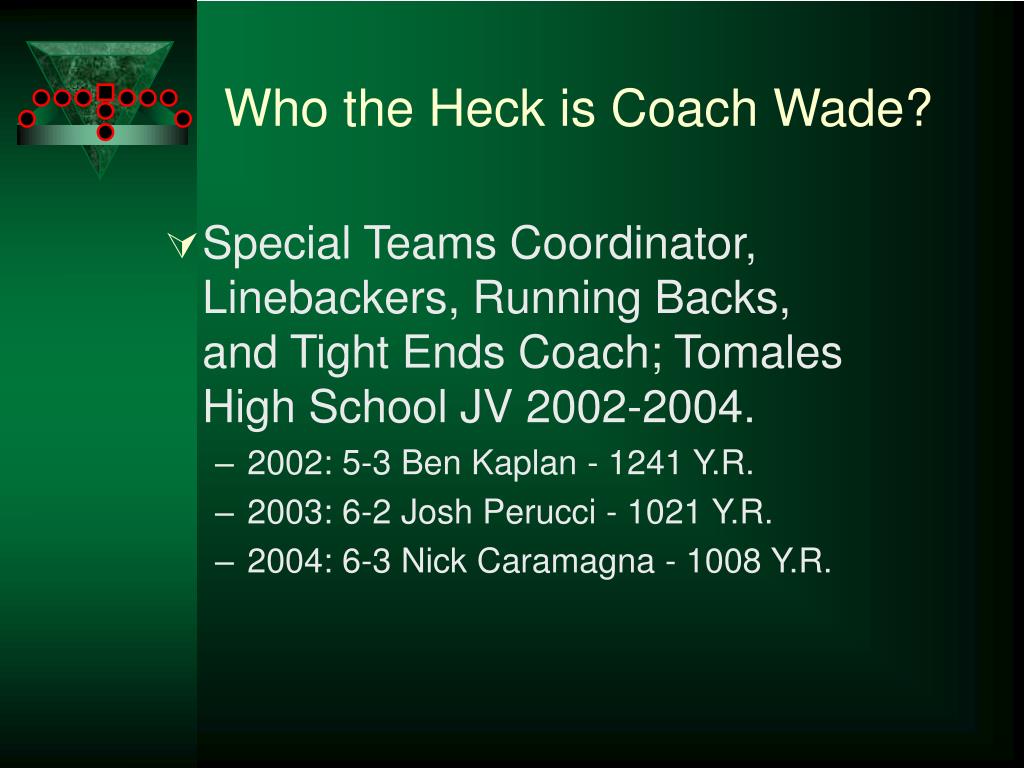 Who the Heck is Coach Wade?

Special Teams Coordinator, Linebackers, Running Backs, and Tight Ends Coach; Tomales High School JV 2002-2004.
– 2002: 5-3 Ben Kaplan - 1241 Y.R.
– 2003: 6-2 Josh Perucci - 1021 Y.R.
– 2004: 6-3 Nick Caramagna - 1008 Y.R.